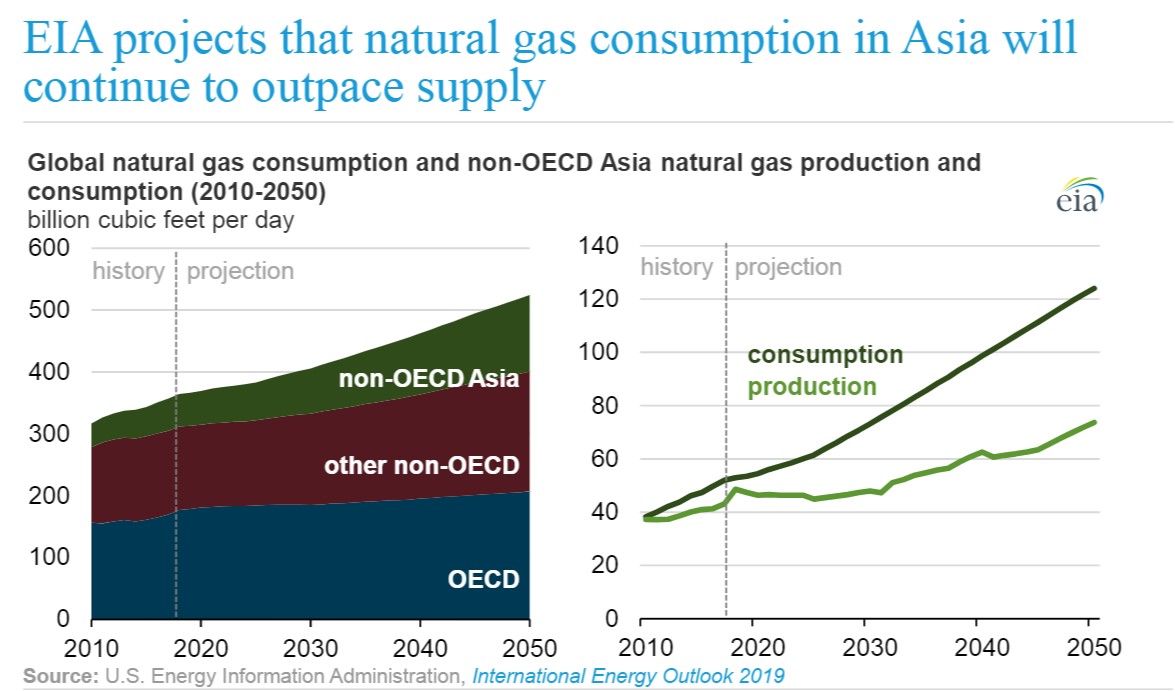 EIA projects that natural gas consumption in Asia will continue to outpace supply

Global natural gas consumption and non-OECD Asia natural gas production and consumption (2010-2050)
billion cubic feet per day

eia

600
500
400
300
200
100
0
history
projection
non-OECD Asia
other non-OECD
OECD
2010
2020
2030
2040
2050

140
120
100
80
60
40
20
0
history
projection
consumption
production
2010
2020
2030
2040
2050

Source: U.S. Energy Information Administration, International Energy Outlook 2019